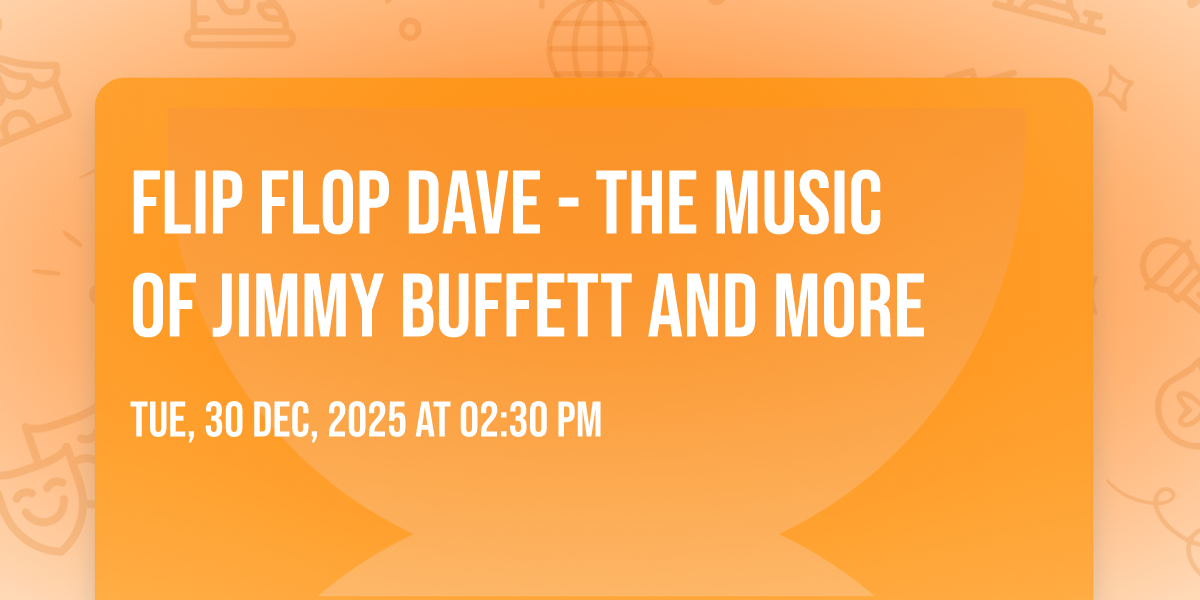 FLIP FLOP DAVE - THE MUSIC OF JIMMY BUFFETT AND MORE

TUE, 30 DEC, 2025 AT 02:30 PM